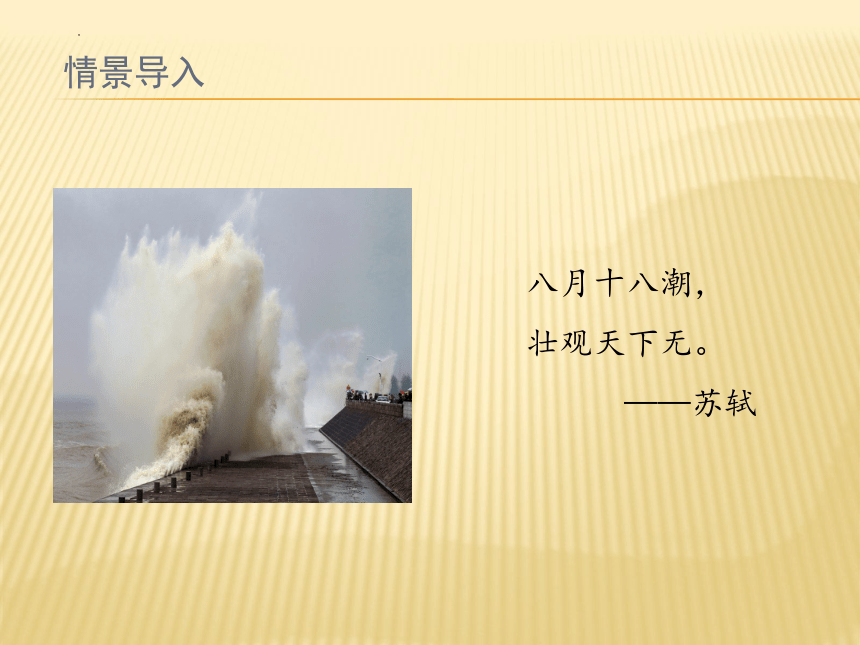 情景导入

八月十八潮，
壮观天下无。
——苏轼